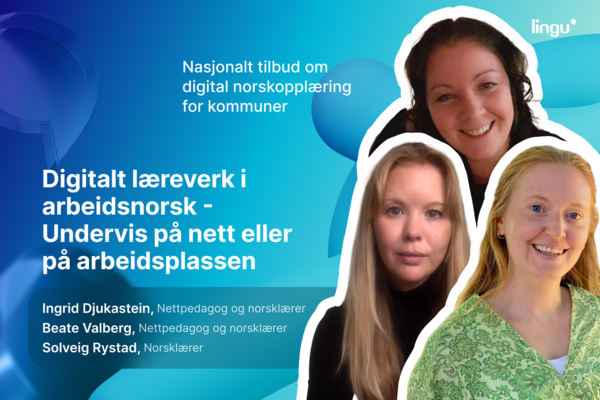 lingu

Nasjonalt tilbud om digital norskopplæring for kommuner

Digitalt læreverk i arbeidsnorsk - Undervis på nett eller på arbeidsplassen

Ingrid Djukastein, Nettpedagog og norsklærer
Beate Valberg, Nettpedagog og norsklærer
Solveig Rystad, Norsklærer